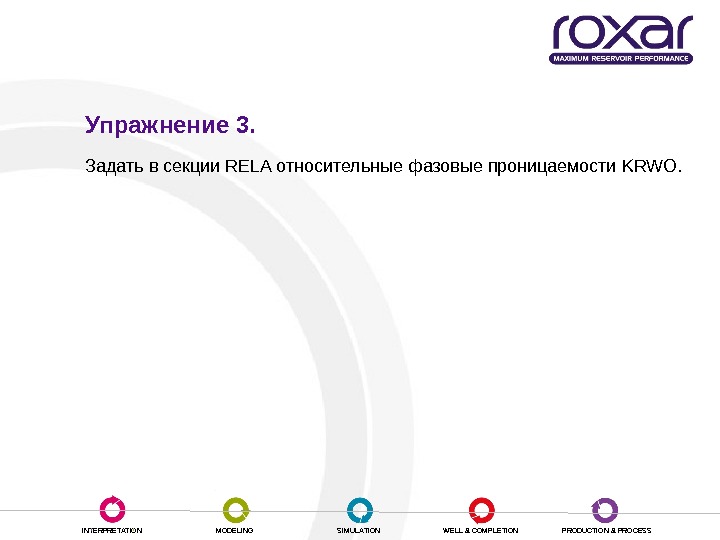 roxar
MAXIMUM RESERVOIR PERFORMANCE

Упражнение 3.

Задать в секции RELA относительные фазовые проницаемости KRWO.

INTERPRETATION
MODELING
SIMULATION
WELL & COMPLETION
PRODUCTION & PROCESS